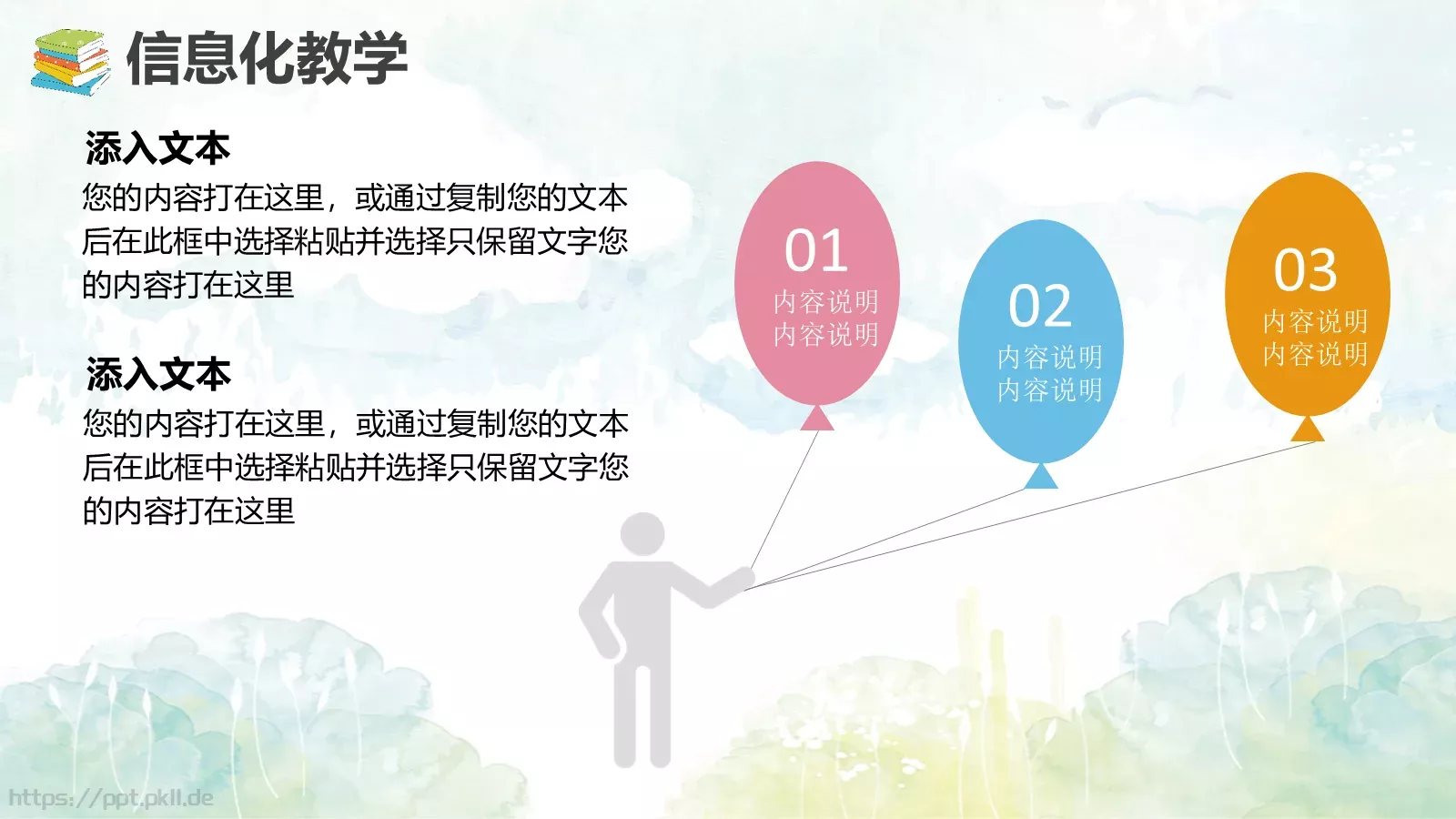 信息化教学

添入文本
您的内容打在这里，或通过复制您的文本后在此框中选择粘贴并选择只保留文字您的内容打在这里

添入文本
您的内容打在这里，或通过复制您的文本后在此框中选择粘贴并选择只保留文字您的内容打在这里

01
内容说明
内容说明

02
内容说明
内容说明

03
内容说明
内容说明

https://ppt.pkll.de